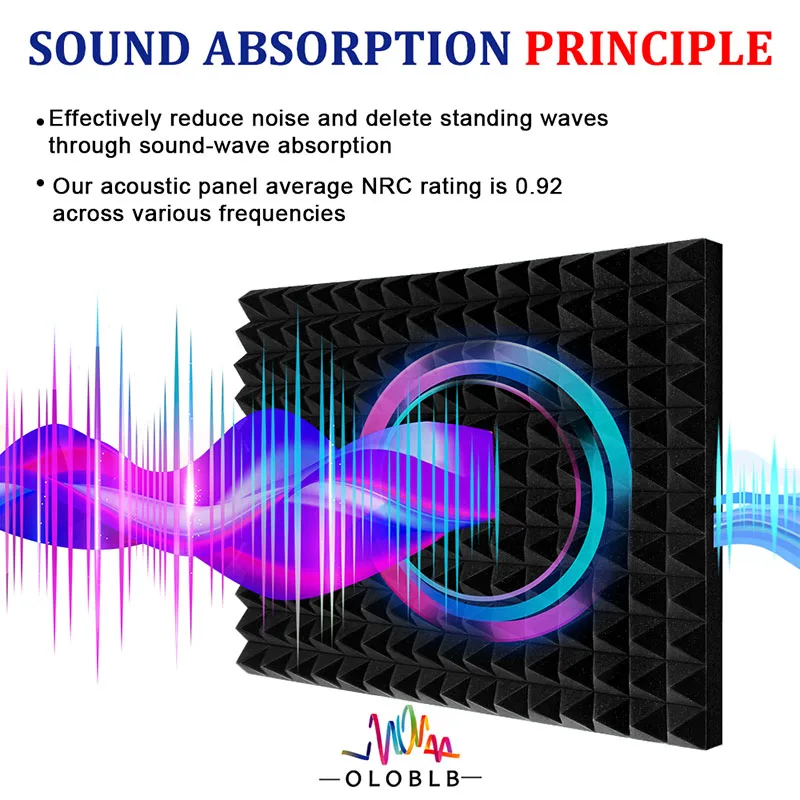 SOUND ABSORPTION PRINCIPLE

• Effectively reduce noise and delete standing waves through sound-wave absorption

• Our acoustic panel average NRC rating is 0.92 across various frequencies

—OLOBLB—